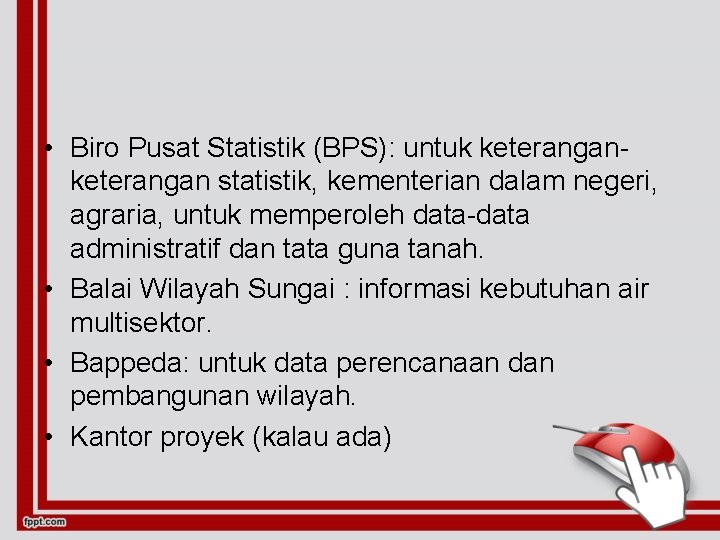 • Biro Pusat Statistik (BPS): untuk keterangan-keterangan statistik, kementerian dalam negeri, agraria, untuk memperoleh data-data administratif dan tata guna tanah.
• Balai Wilayah Sungai : informasi kebutuhan air multisektor.
• Bappeda: untuk data perencanaan dan pembangunan wilayah.
• Kantor proyek (kalau ada)

fppt.com